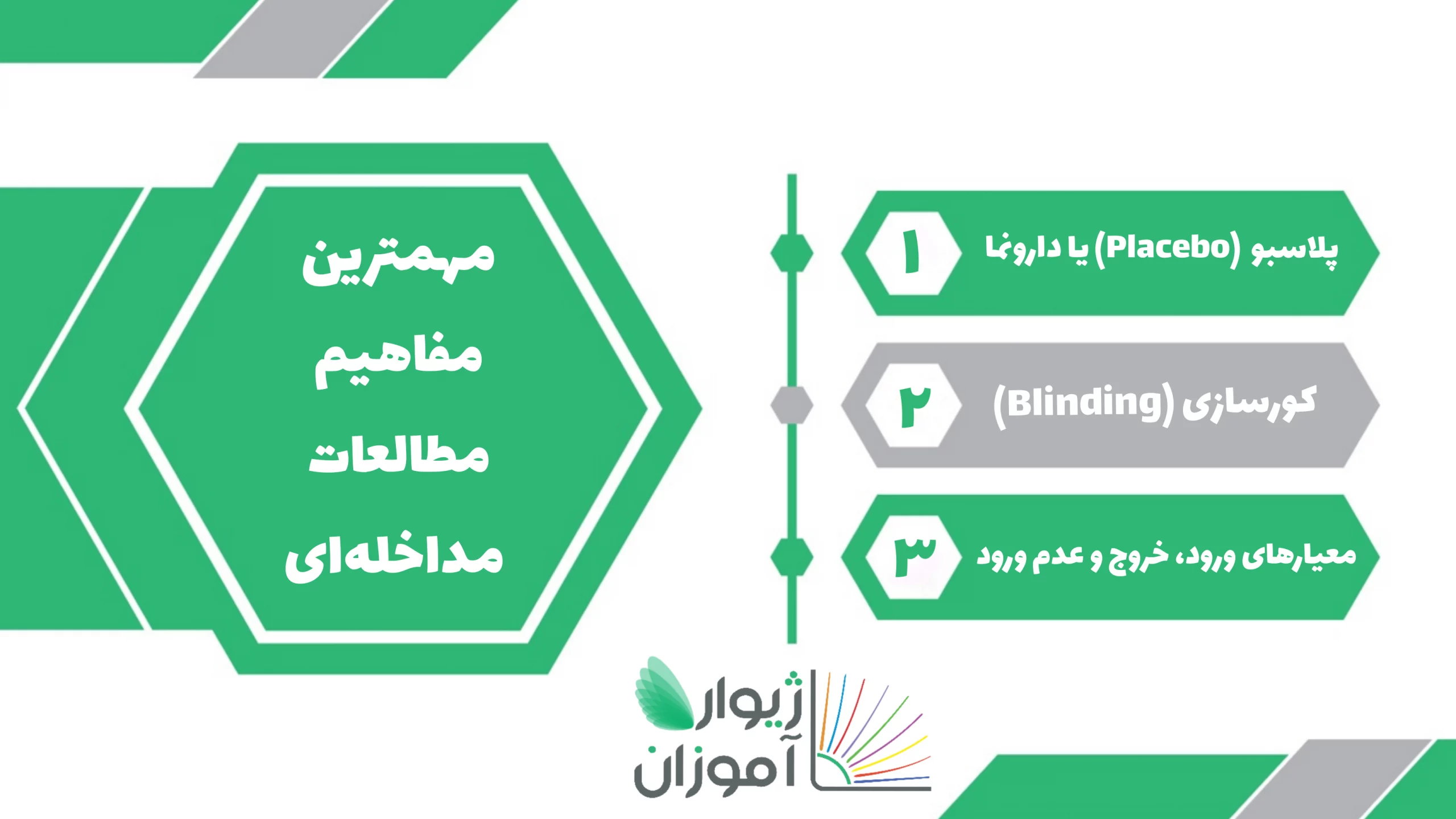 مهمترین مفاهیم مطالعات مداخله‌ای

۱
پلاسبو (Placebo) یا دارونما

۲
کورسازی (Blinding)

۳
معیارهای ورود، خروج و عدم ورود

ژیوار آموزان